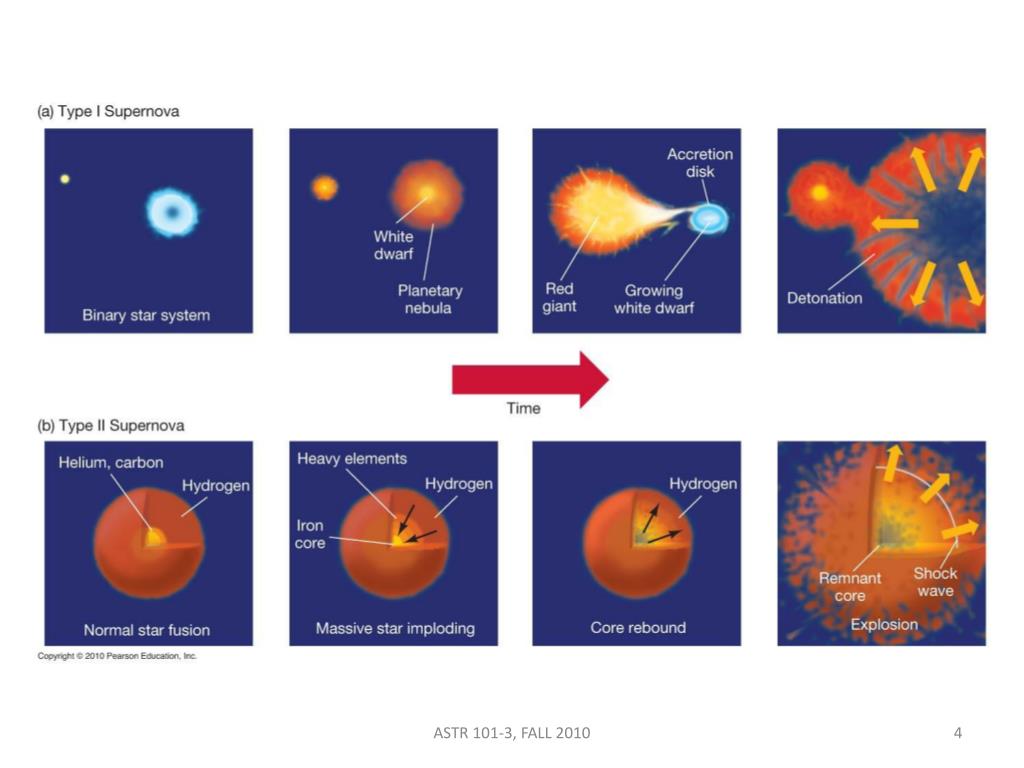 (a) Type I Supernova

Binary star system

White dwarf

Planetary nebula

Accretion disk

Red giant

Growing white dwarf

Detonation

Time

(b) Type II Supernova

Helium, carbon

Hydrogen

Normal star fusion

Heavy elements

Hydrogen

Iron core

Massive star imploding

Hydrogen

Core rebound

Remnant core

Shock wave

Explosion

Copyright © 2010 Pearson Education, Inc.

ASTR 101-3, FALL 2010

4